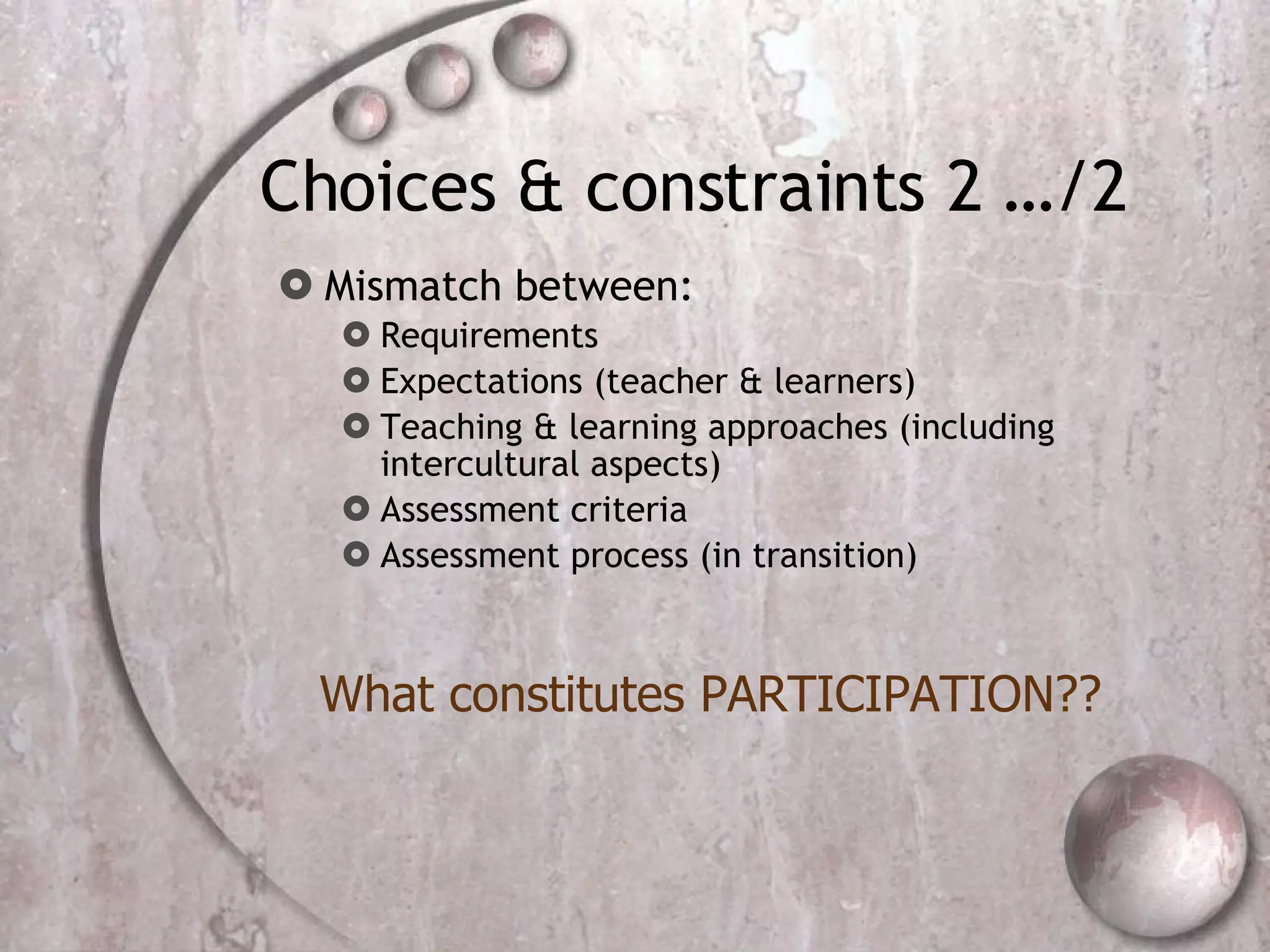 Choices & constraints 2 …/2

Mismatch between:
Requirements
Expectations (teacher & learners)
Teaching & learning approaches (including intercultural aspects)
Assessment criteria
Assessment process (in transition)

What constitutes PARTICIPATION??